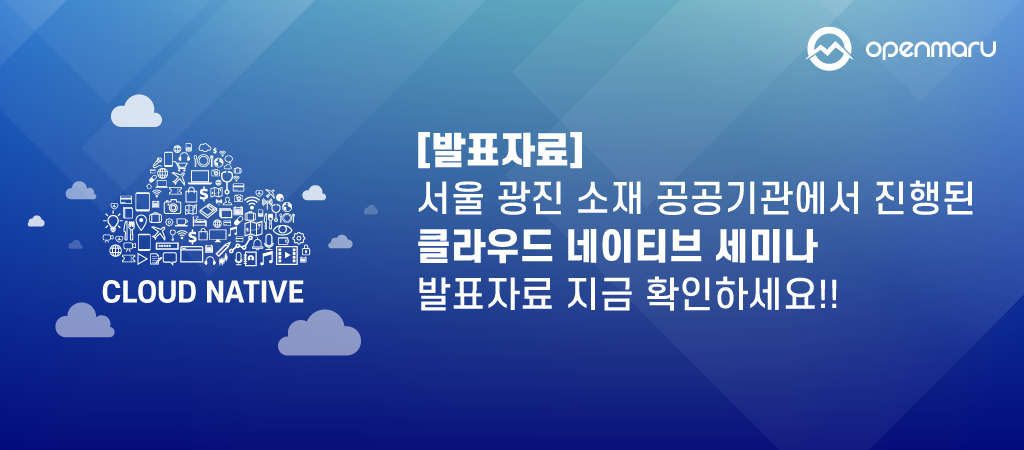 openmaru

CLOUD NATIVE

[발표자료]
서울 광진 소재 공공기관에서 진행된
클라우드 네이티브 세미나
발표자료 지금 확인하세요!!